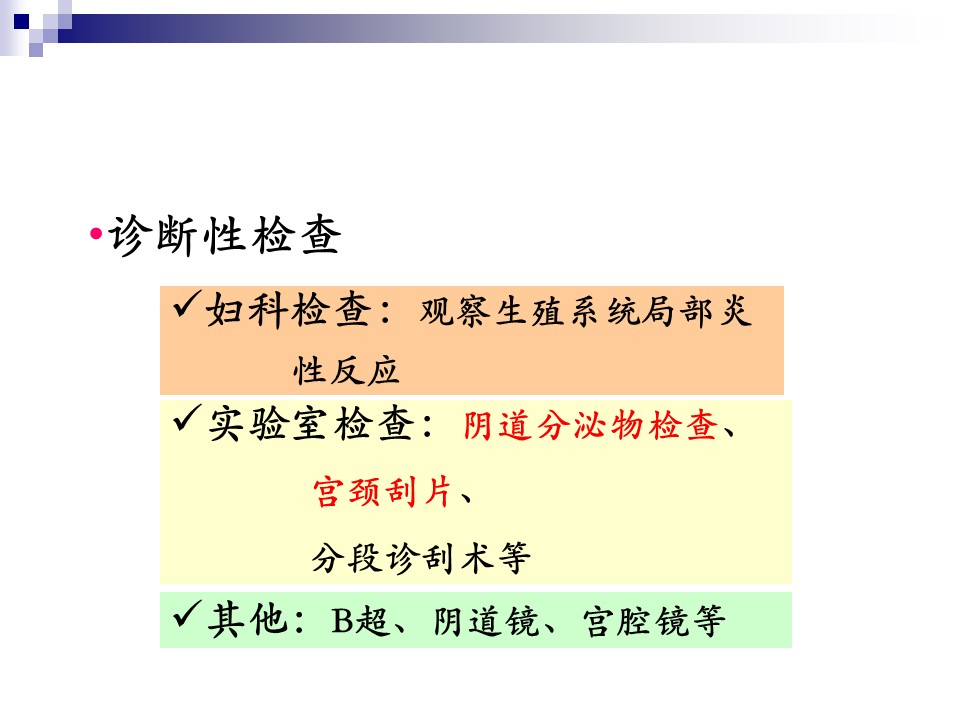 •诊断性检查

✓妇科检查：观察生殖系统局部炎性反应

✓实验室检查：阴道分泌物检查、宫颈刮片、分段诊刮术等

✓其他：B超、阴道镜、宫腔镜等